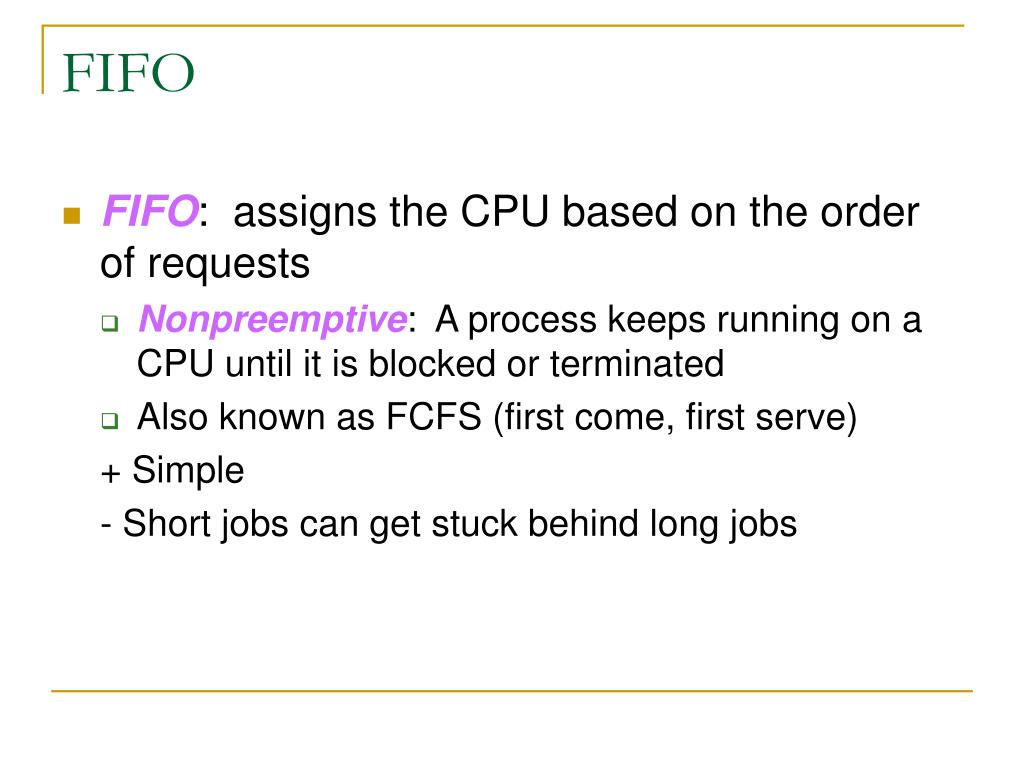 FIFO

FIFO: assigns the CPU based on the order of requests

Nonpreemptive: A process keeps running on a CPU until it is blocked or terminated

Also known as FCFS (first come, first serve)

+ Simple

- Short jobs can get stuck behind long jobs